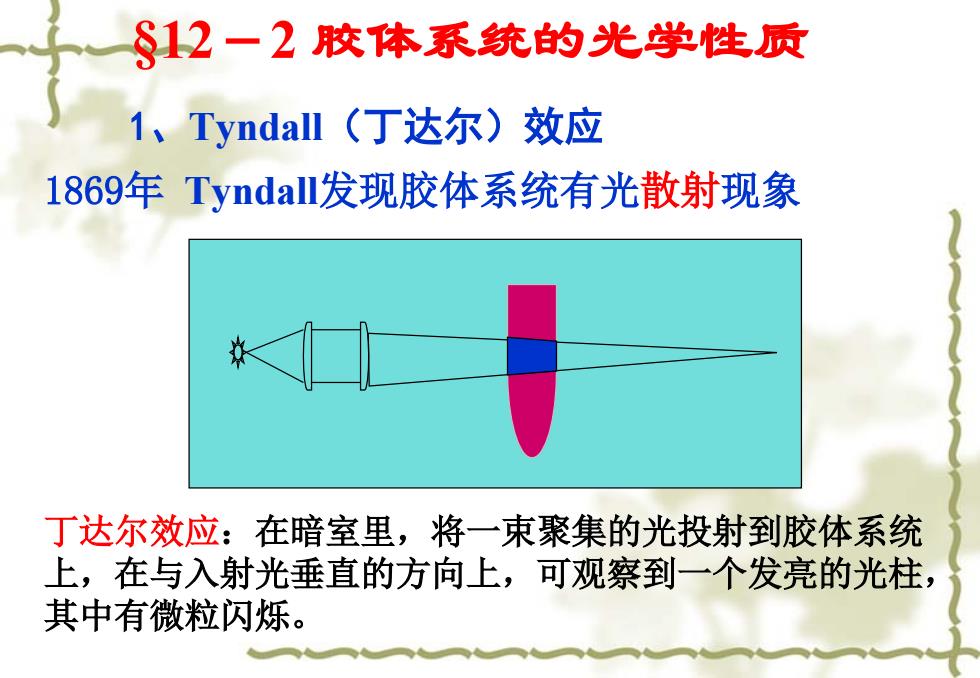 §12－2 胶体系统的光学性质

1、Tyndall（丁达尔）效应

1869年 Tyndall发现胶体系统有光散射现象

丁达尔效应：在暗室里，将一束聚集的光投射到胶体系统上，在与入射光垂直的方向上，可观察到一个发亮的光柱，其中有微粒闪烁。